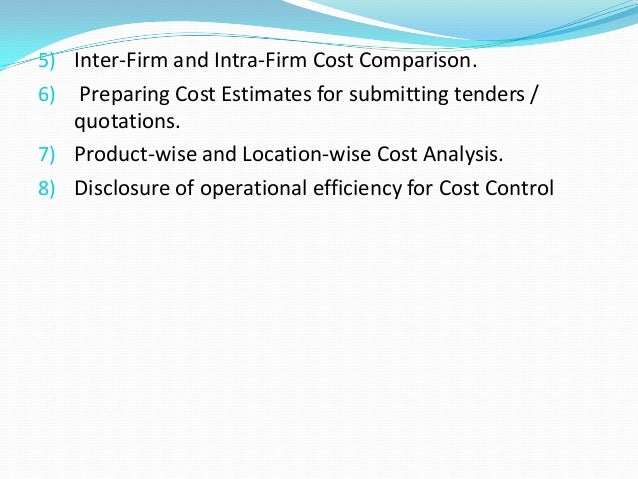 5) Inter-Firm and Intra-Firm Cost Comparison.
6) Preparing Cost Estimates for submitting tenders / quotations.
7) Product-wise and Location-wise Cost Analysis.
8) Disclosure of operational efficiency for Cost Control